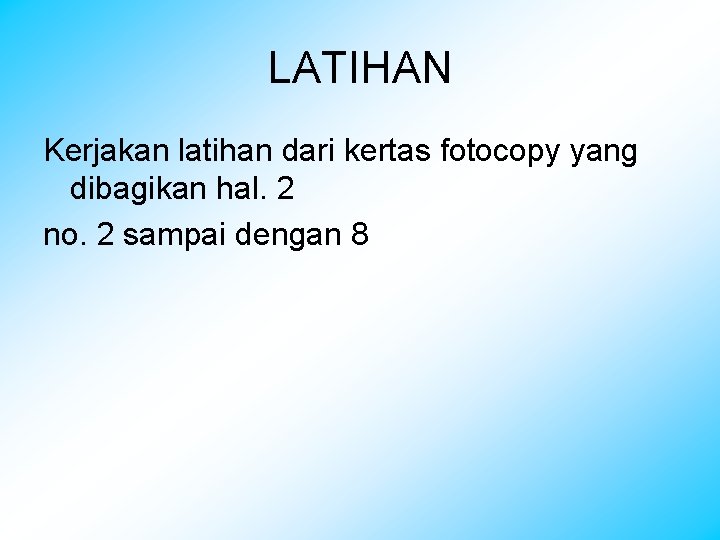 LATIHAN

Kerjakan latihan dari kertas fotocopy yang dibagikan hal. 2

no. 2 sampai dengan 8